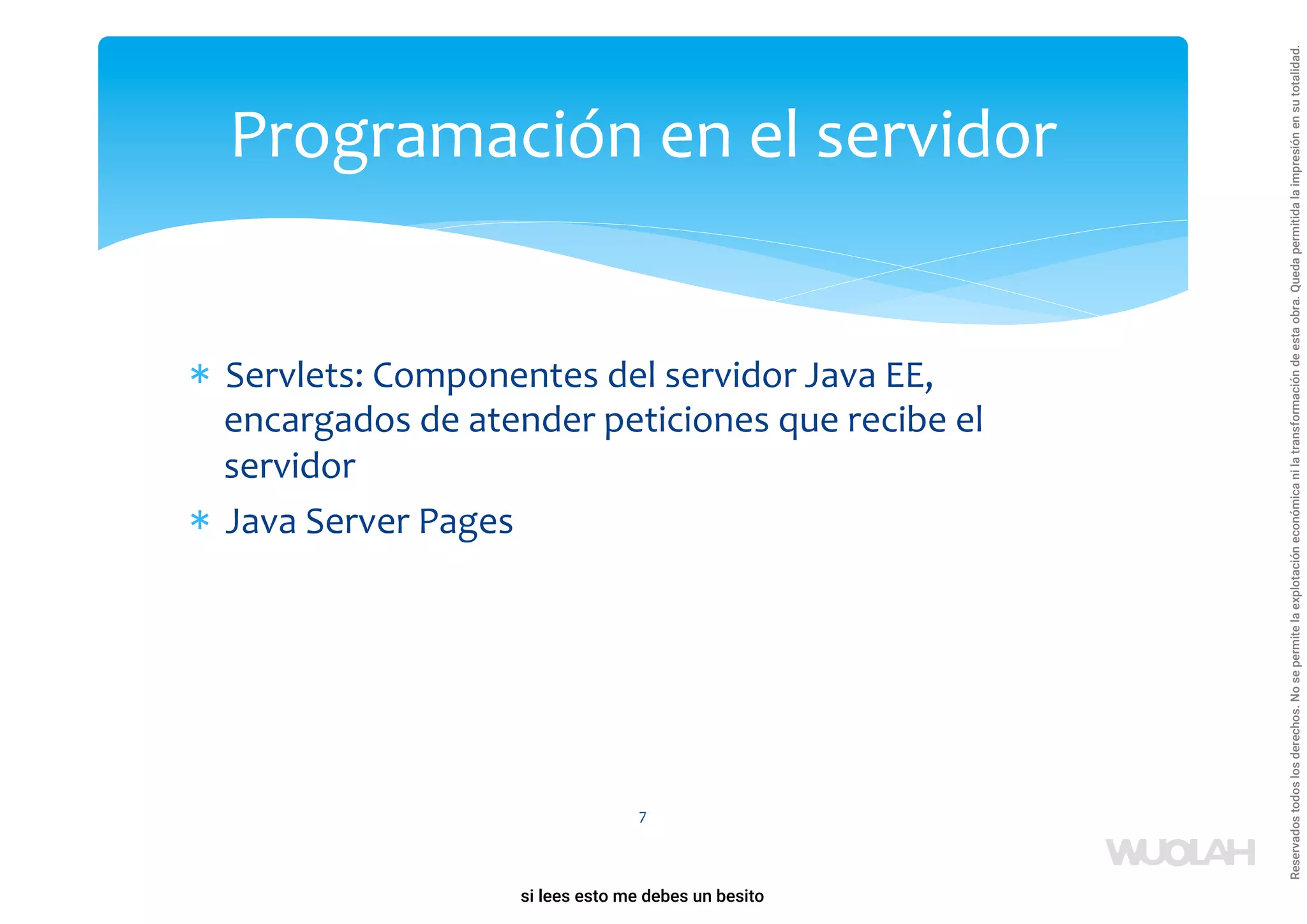 Programación en el servidor

* Servlets: Componentes del servidor Java EE, encargados de atender peticiones que recibe el servidor
* Java Server Pages

7

WUOLAH

si lees esto me debes un besito

Reservados todos los derechos. No se permite la explotación económica ni la transformación de esta obra. Queda permitida la impresión en su totalidad.